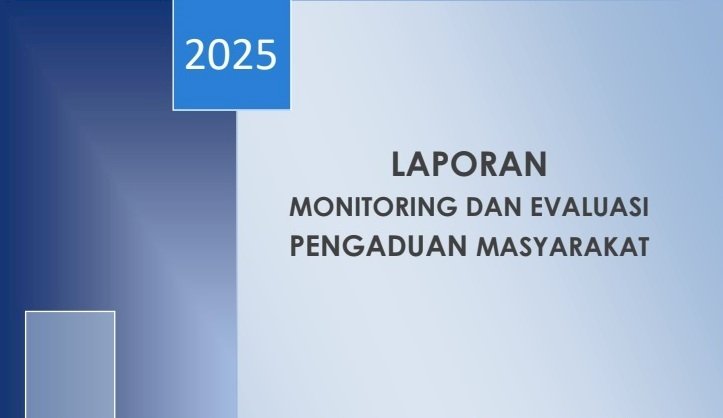 2025

LAPORAN
MONITORING DAN EVALUASI
PENGADUAN MASYARAKAT